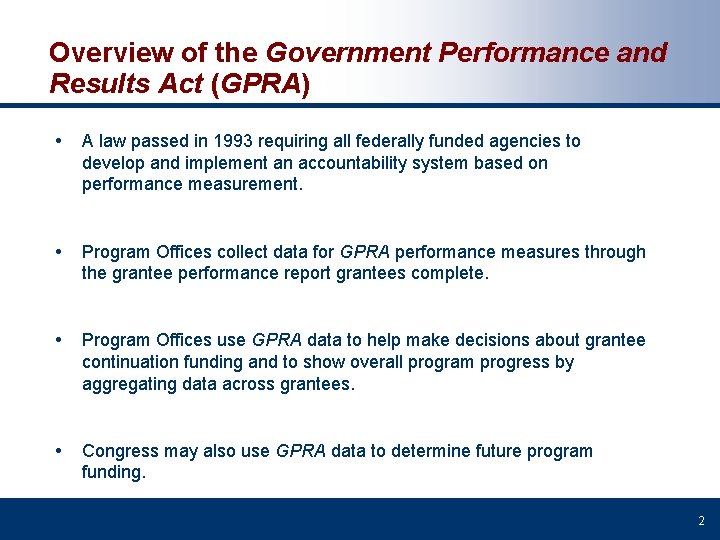 Overview of the Government Performance and Results Act (GPRA)

• A law passed in 1993 requiring all federally funded agencies to develop and implement an accountability system based on performance measurement.

• Program Offices collect data for GPRA performance measures through the grantee performance report grantees complete.

• Program Offices use GPRA data to help make decisions about grantee continuation funding and to show overall program progress by aggregating data across grantees.

• Congress may also use GPRA data to determine future program funding.

2